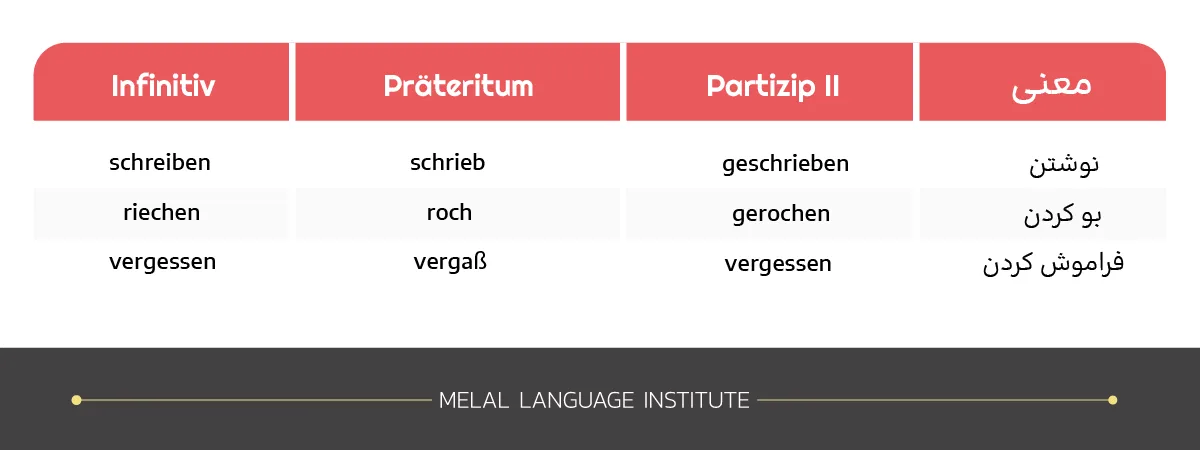 | Infinitiv | Präteritum | Partizip II | معنی |
|---|---|---|---|
| schreiben | schrieb | geschrieben | نوشتن |
| riechen | roch | gerochen | بو کردن |
| vergessen | vergaß | vergessen | فراموش کردن |

MELAL LANGUAGE INSTITUTE